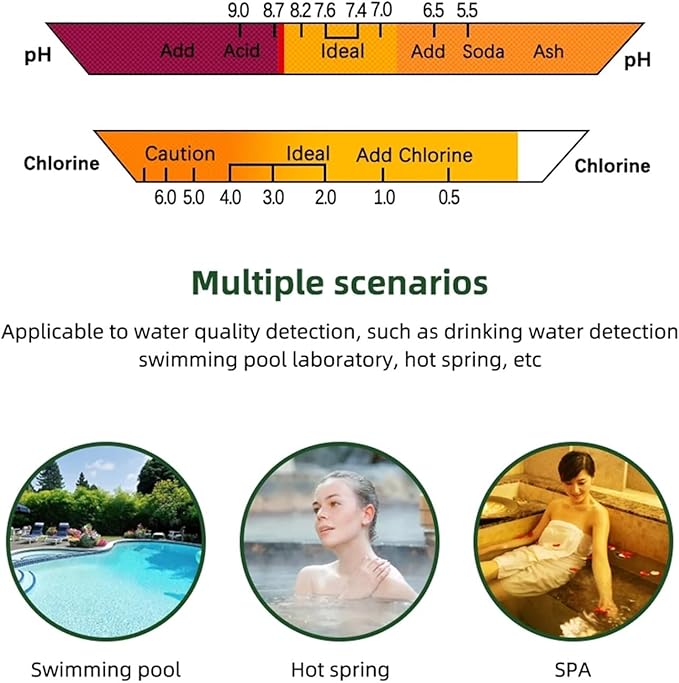 9.0 8.7 8.2 7.6 7.4 7.0 6.5 5.5

pH Add Acid Ideal Add Soda Ash pH

Chlorine Caution Ideal Add Chlorine Chlorine

6.0 5.0 4.0 3.0 2.0 1.0 0.5

Multiple scenarios

Applicable to water quality detection, such as drinking water detection swimming pool laboratory, hot spring, etc

Swimming pool

Hot spring

SPA